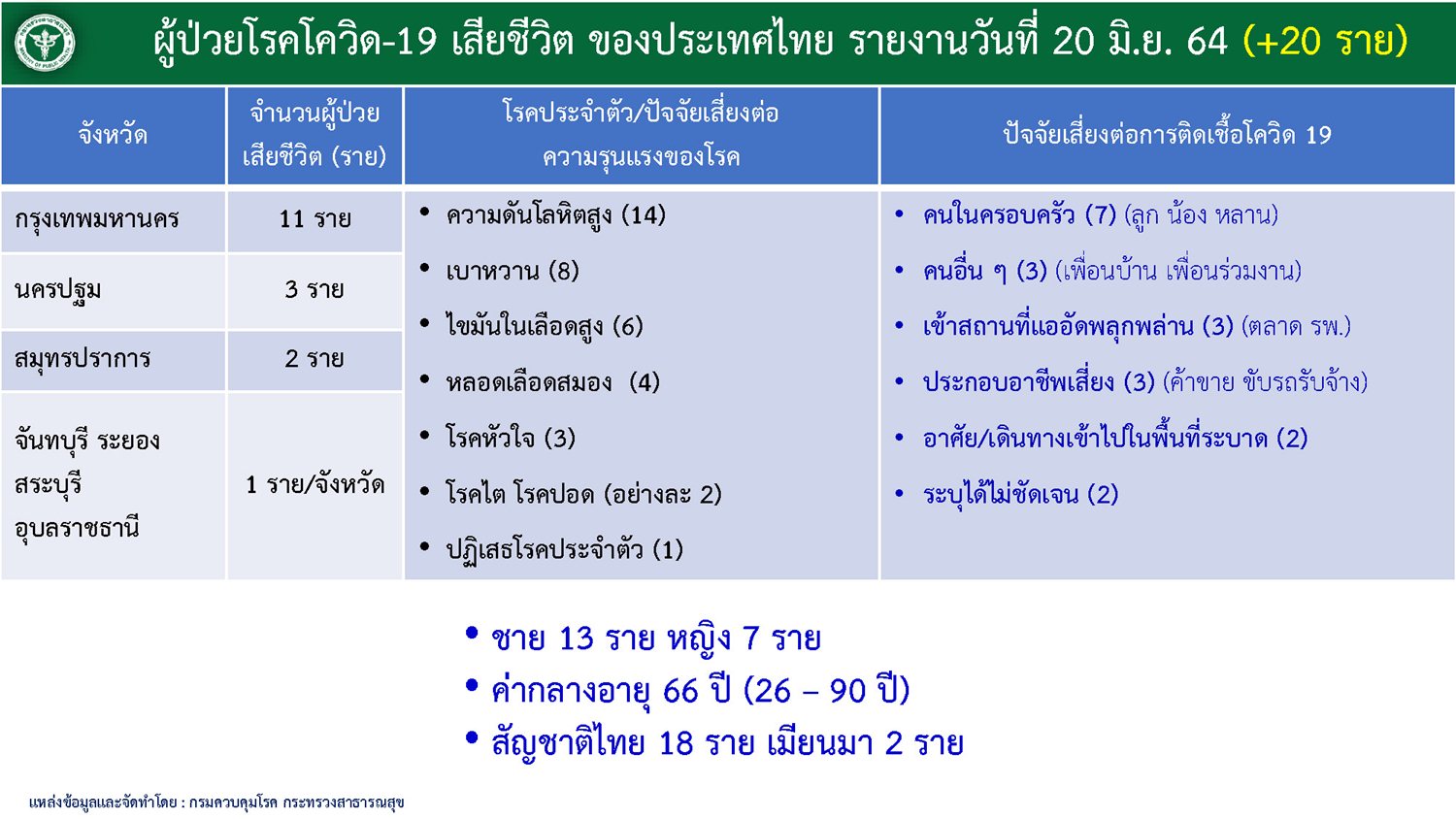 ผู้ป่วยโรคโควิด-19 เสียชีวิต ของประเทศไทย รายงานวันที่ 20 มิ.ย. 64 (+20 ราย)

| จังหวัด | จำนวนผู้ป่วยเสียชีวิต (ราย) | โรคประจำตัว/ปัจจัยเสี่ยงต่อความรุนแรงของโรค | ปัจจัยเสี่ยงต่อการติดเชื้อโควิด 19 |
|---|---|---|---|
| กรุงเทพมหานคร | 11 ราย | • ความดันโลหิตสูง (14) • เบาหวาน (8) • ไขมันในเลือดสูง (6) • หลอดเลือดสมอง (4) • โรคหัวใจ (3) • โรคไต โรคปอด (อย่างละ 2) • ปฏิเสธโรคประจำตัว (1) | • คนในครอบครัว (7) (ลูก น้อง หลาน) • คนอื่น ๆ (3) (เพื่อนบ้าน เพื่อนร่วมงาน) • เข้าสถานที่แออัดพลุกพล่าน (3) (ตลาด รพ.) • ประกอบอาชีพเสี่ยง (3) (ค้าขาย ขับรถรับจ้าง) • อาศัย/เดินทางเข้าไปในพื้นที่ระบาด (2) • ระบุได้ไม่ชัดเจน (2) |
| นครปฐม | 3 ราย | | |
| สมุทรปราการ | 2 ราย | | |
| จันทบุรี ระยอง สระบุรี อุบลราชธานี | 1 ราย/จังหวัด | | |

• ชาย 13 ราย หญิง 7 ราย
• ค่ากลางอายุ 66 ปี (26 – 90 ปี)
• สัญชาติไทย 18 ราย เมียนมา 2 ราย

แหล่งข้อมูลและจัดทำโดย : กรมควบคุมโรค กระทรวงสาธารณสุข